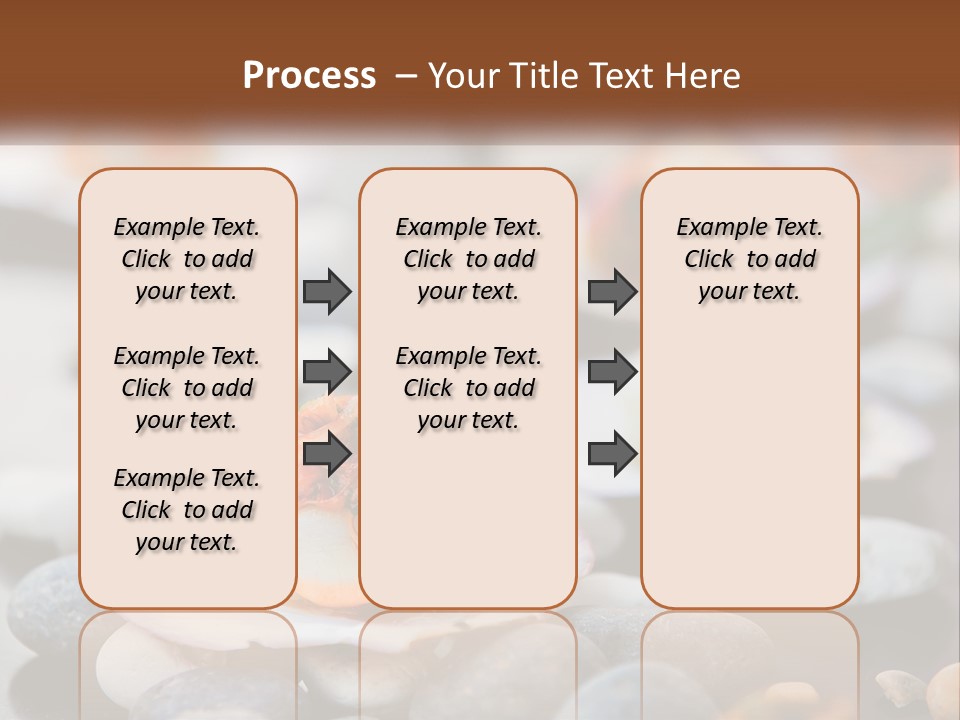 Process – Your Title Text Here

Example Text. Click to add your text.

Example Text. Click to add your text.

Example Text. Click to add your text.

Example Text. Click to add your text.

Example Text. Click to add your text.

Example Text. Click to add your text.